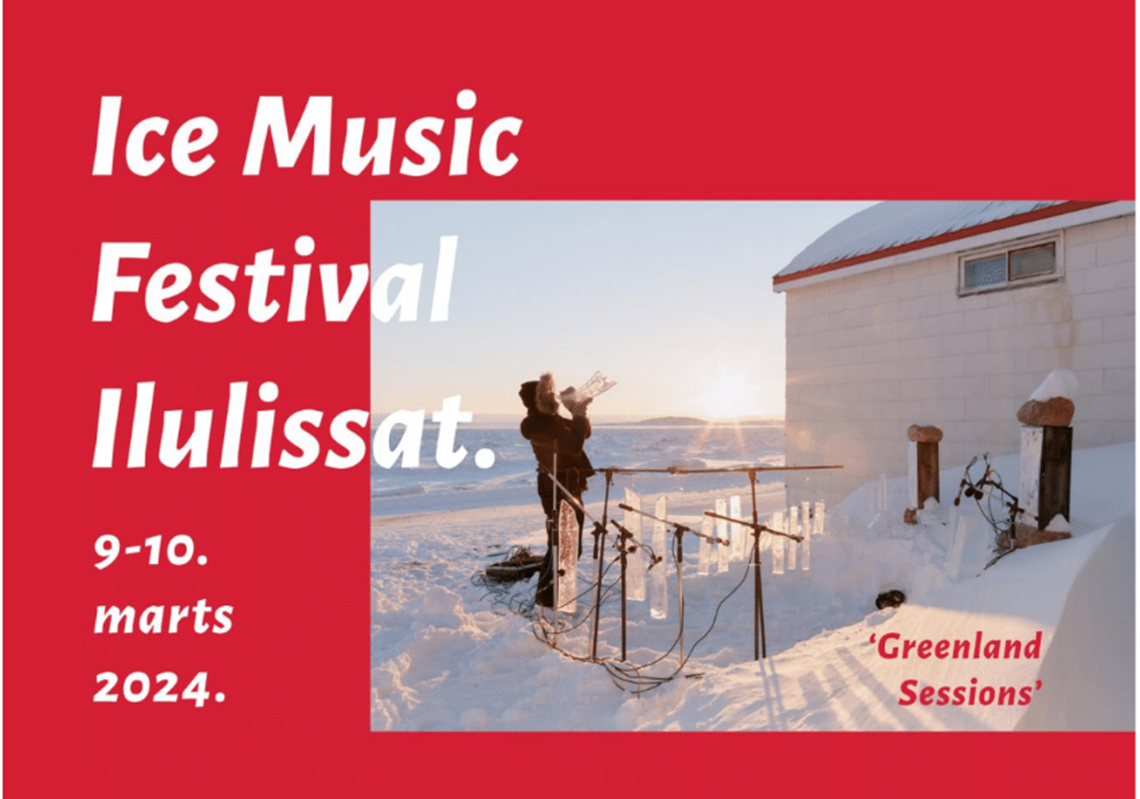 Ice Music Festival Ilulissat.

9-10. marts 2024.

'Greenland Sessions'